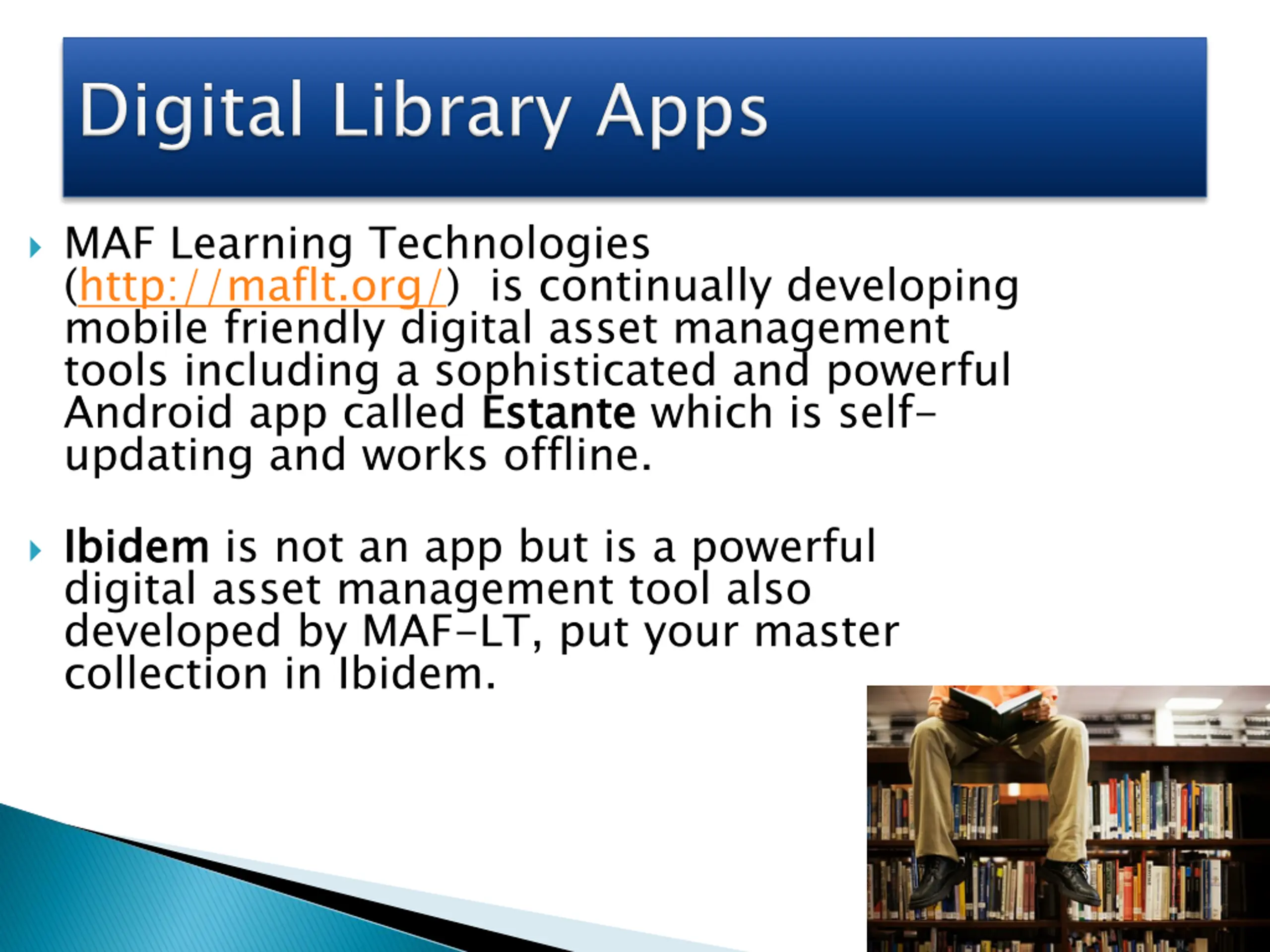 Digital Library Apps

MAF Learning Technologies (http://maflt.org/) is continually developing mobile friendly digital asset management tools including a sophisticated and powerful Android app called Estante which is self-updating and works offline.

Ibidem is not an app but is a powerful digital asset management tool also developed by MAF-LT, put your master collection in Ibidem.